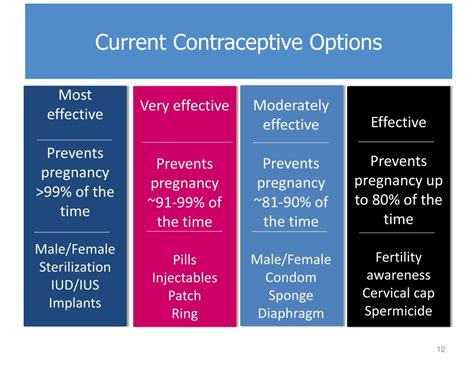 Current Contraceptive Options

Most effective

Prevents pregnancy >99% of the time

Male/Female Sterilization
IUD/IUS
Implants

Very effective

Prevents pregnancy ~91-99% of the time

Pills
Injectables
Patch
Ring

Moderately effective

Prevents pregnancy ~81-90% of the time

Male/Female Condom
Sponge
Diaphragm

Effective

Prevents pregnancy up to 80% of the time

Fertility awareness
Cervical cap
Spermicide

12